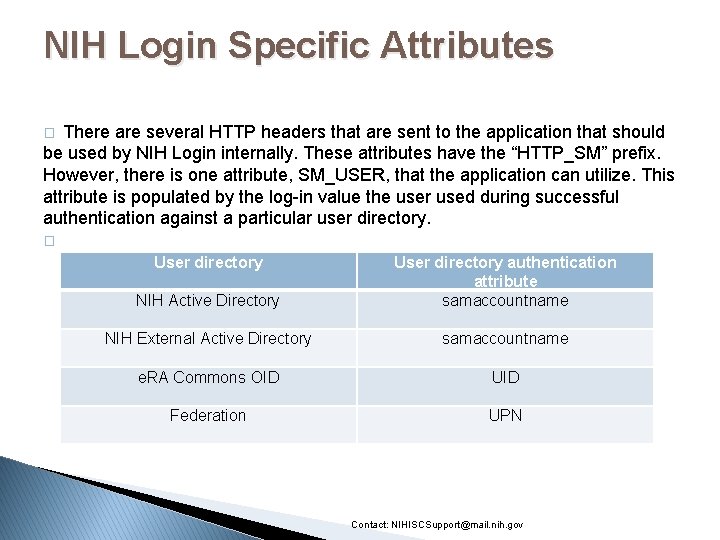 NIH Login Specific Attributes

There are several HTTP headers that are sent to the application that should be used by NIH Login internally. These attributes have the “HTTP_SM” prefix. However, there is one attribute, SM_USER, that the application can utilize. This attribute is populated by the log-in value the user used during successful authentication against a particular user directory.

| User directory | User directory authentication attribute |
|---|---|
| NIH Active Directory | samaccountname |
| NIH External Active Directory | samaccountname |
| eRA Commons OID | UID |
| Federation | UPN |

Contact: NIHISCSupport@mail.nih.gov